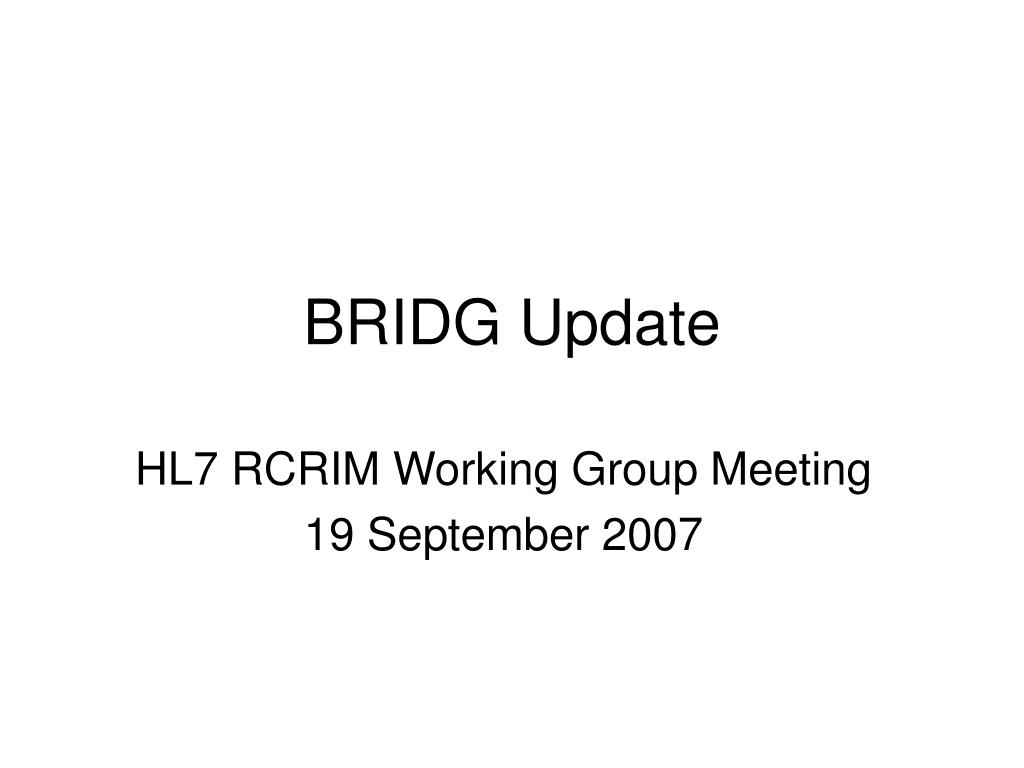 BRIDG Update

HL7 RCRIM Working Group Meeting
19 September 2007